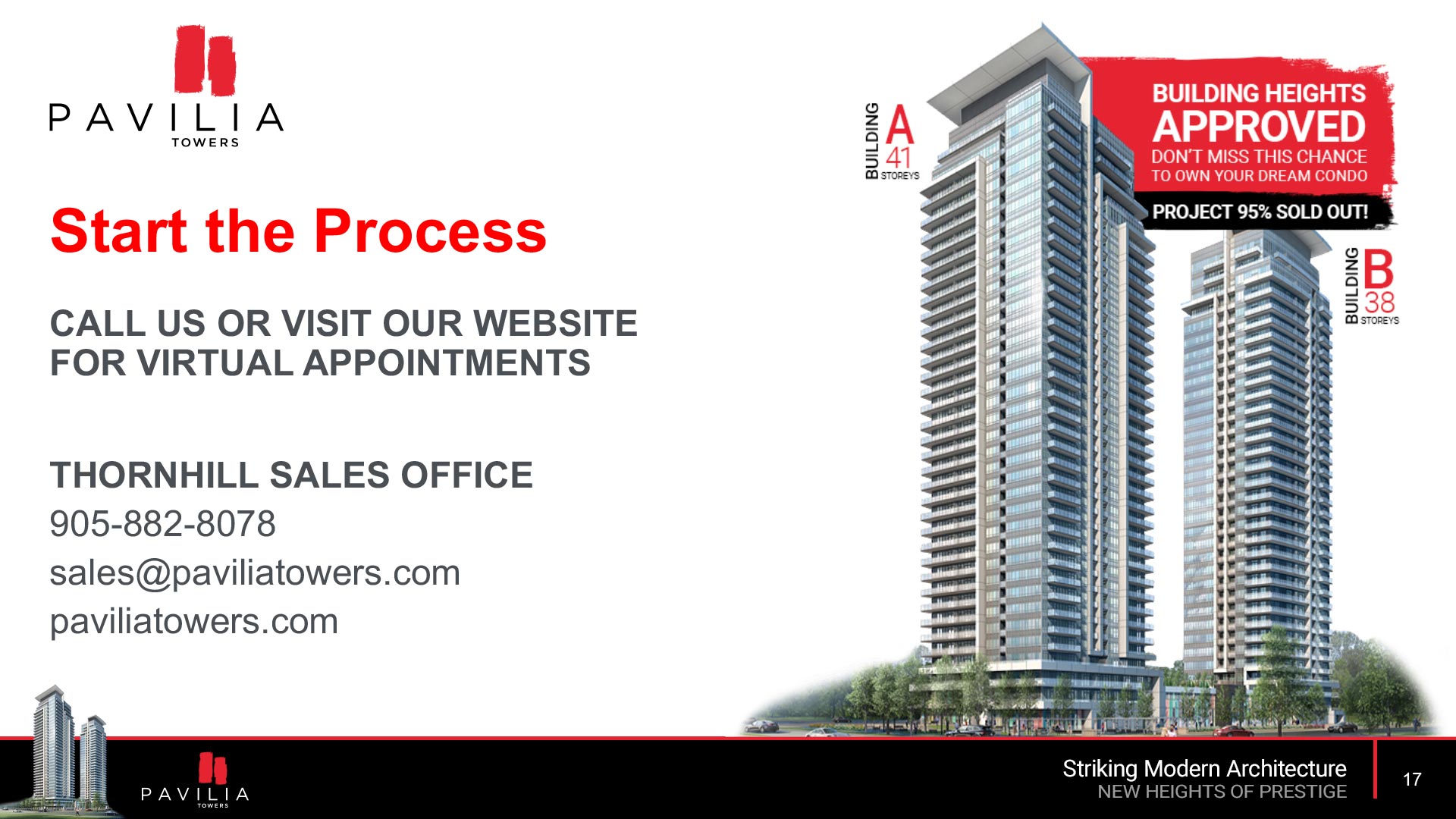 PAVILIA
TOWERS

Start the Process

CALL US OR VISIT OUR WEBSITE FOR VIRTUAL APPOINTMENTS

THORNHILL SALES OFFICE
905-882-8078
sales@paviliatowers.com
paviliatowers.com

BUILDING A 41 STOREYS

BUILDING HEIGHTS APPROVED
DON'T MISS THIS CHANCE TO OWN YOUR DREAM CONDO
PROJECT 95% SOLD OUT!

BUILDING B 38 STOREYS

PAVILIA
TOWERS

Striking Modern Architecture
NEW HEIGHTS OF PRESTIGE

17